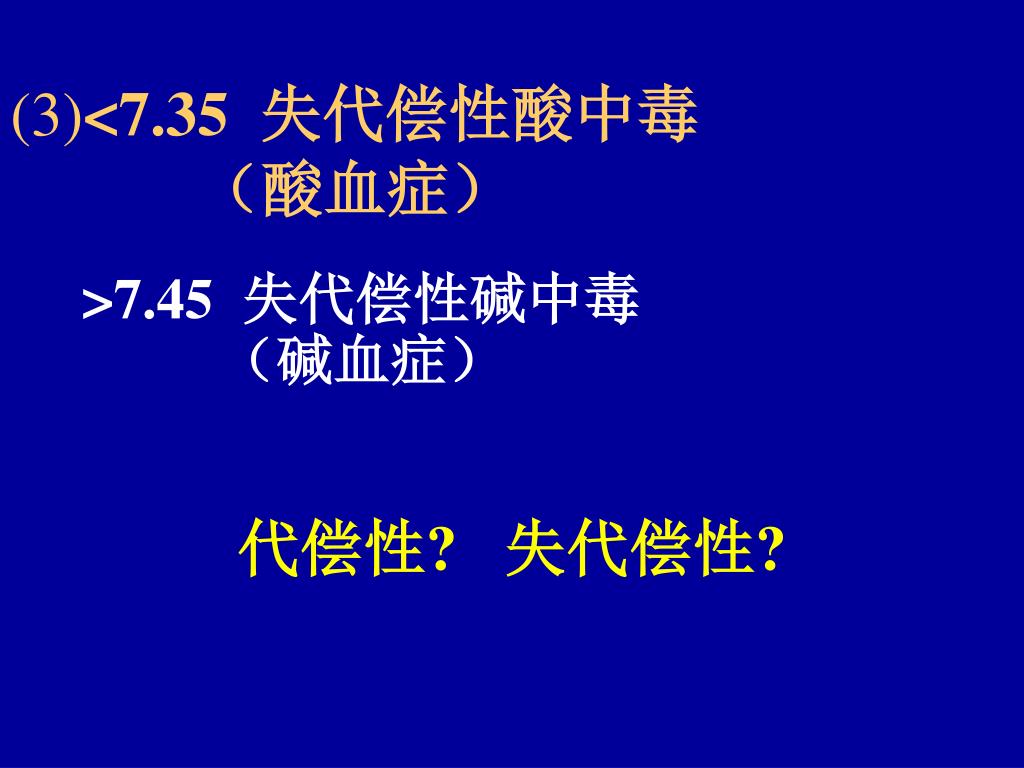 (3)<7.35 失代偿性酸中毒
（酸血症）

>7.45 失代偿性碱中毒
（碱血症）

代偿性? 失代偿性?